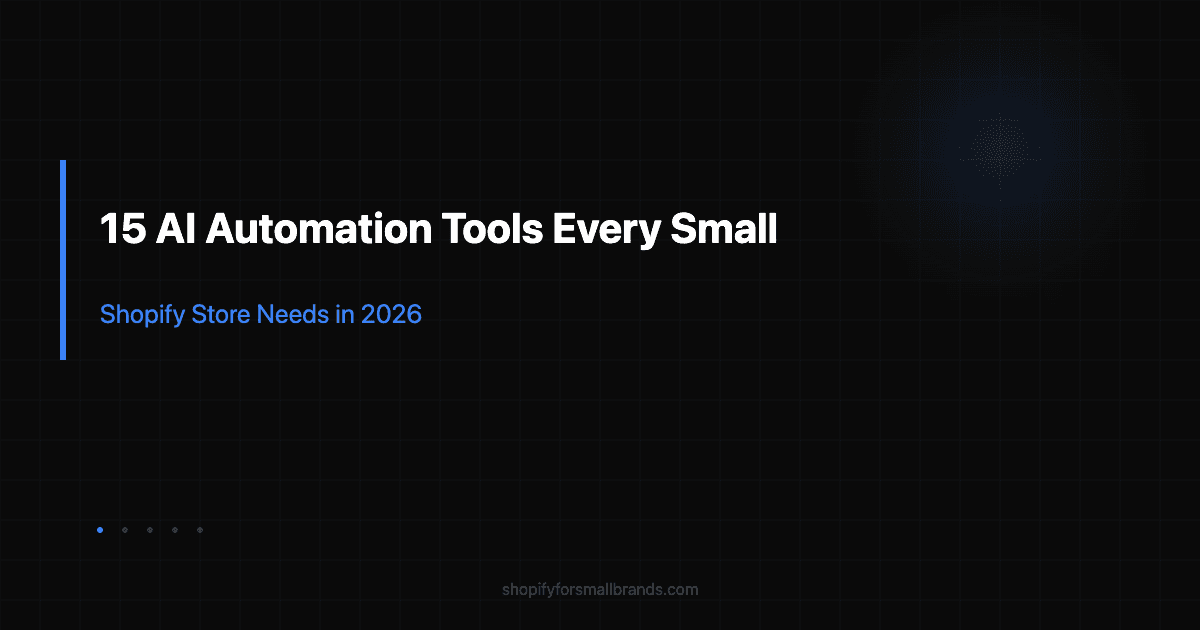 15 AI Automation Tools Every Small

Shopify Store Needs in 2026

shopifyforsmallbrands.com